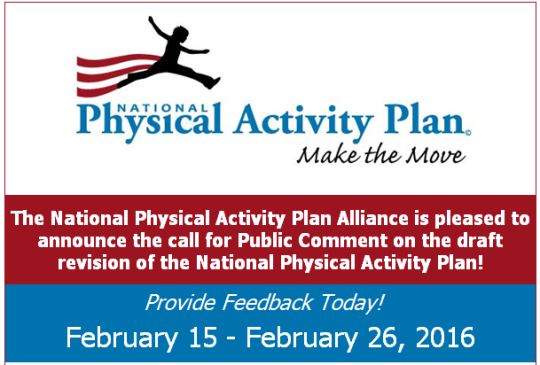 NATIONAL
Physical Activity Plan©
Make the Move

The National Physical Activity Plan Alliance is pleased to announce the call for Public Comment on the draft revision of the National Physical Activity Plan!

Provide Feedback Today!
February 15 - February 26, 2016